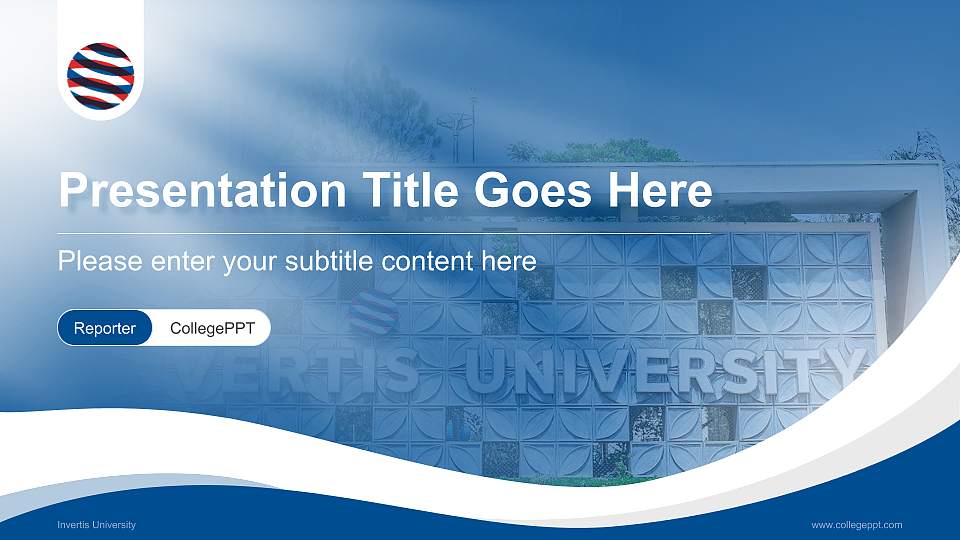 Presentation Title Goes Here

Please enter your subtitle content here

Reporter CollegePPT

VERTIS UNIVERSITY

Invertis University

www.collegeppt.com